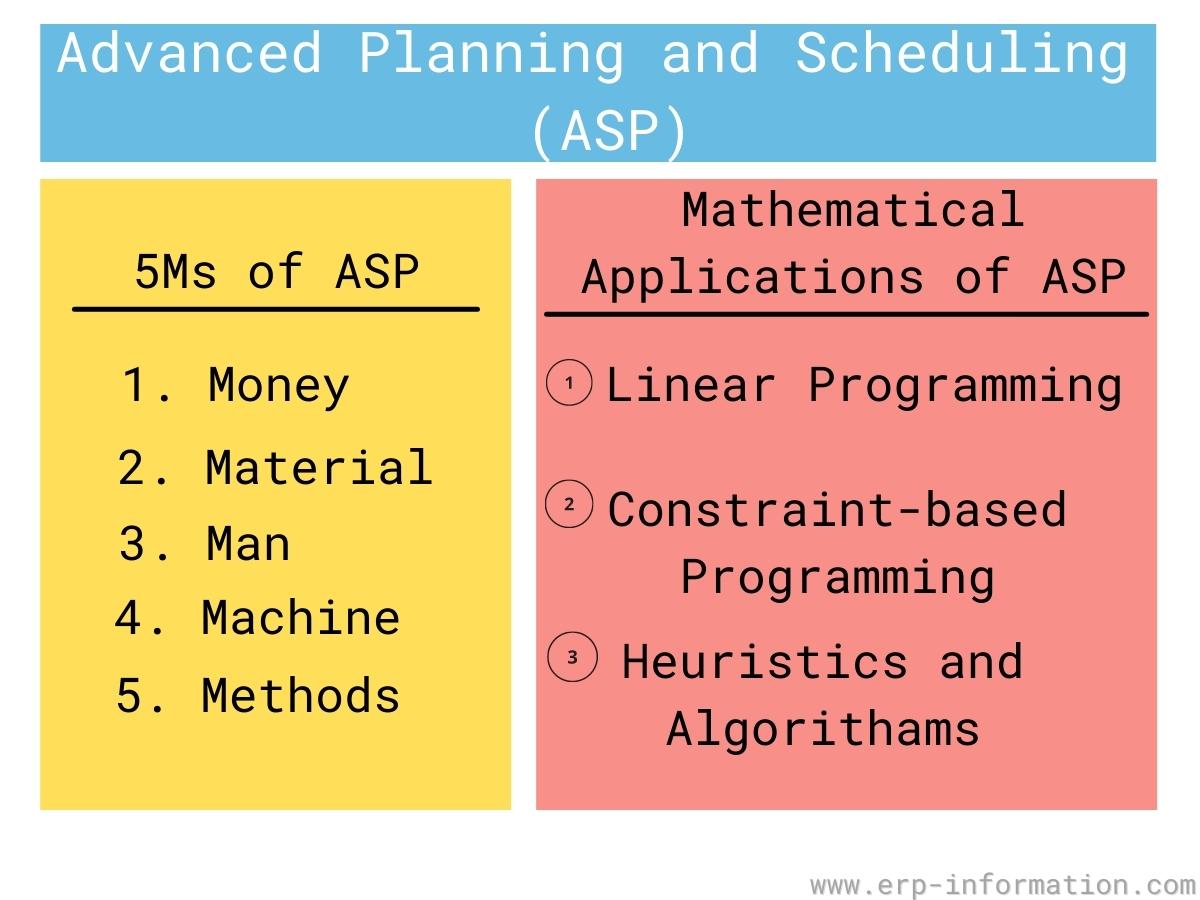 Advanced Planning and Scheduling (ASP)

5Ms of ASP

1. Money
2. Material
3. Man
4. Machine
5. Methods

Mathematical Applications of ASP

① Linear Programming

② Constraint-based Programming

③ Heuristics and Algorithams

www.erp-information.com